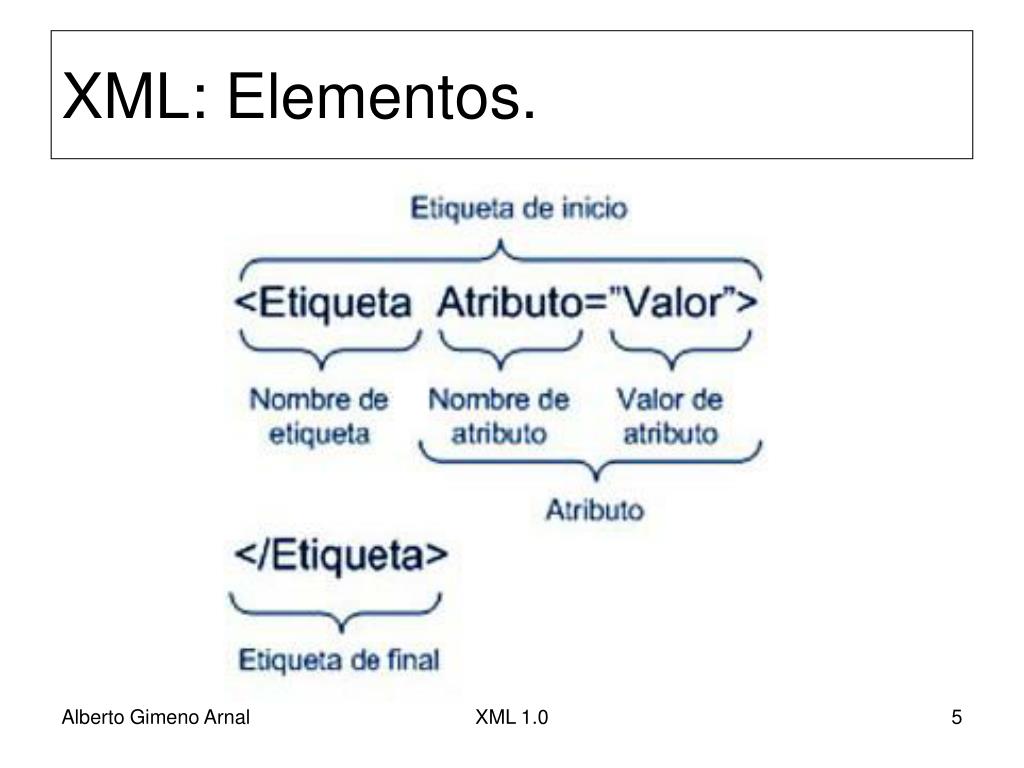 XML: Elementos.

Etiqueta de inicio

<Etiqueta Atributo="Valor">

Nombre de etiqueta

Nombre de atributo

Valor de atributo

Atributo

</Etiqueta>

Etiqueta de final

Alberto Gimeno Arnal

XML 1.0

5